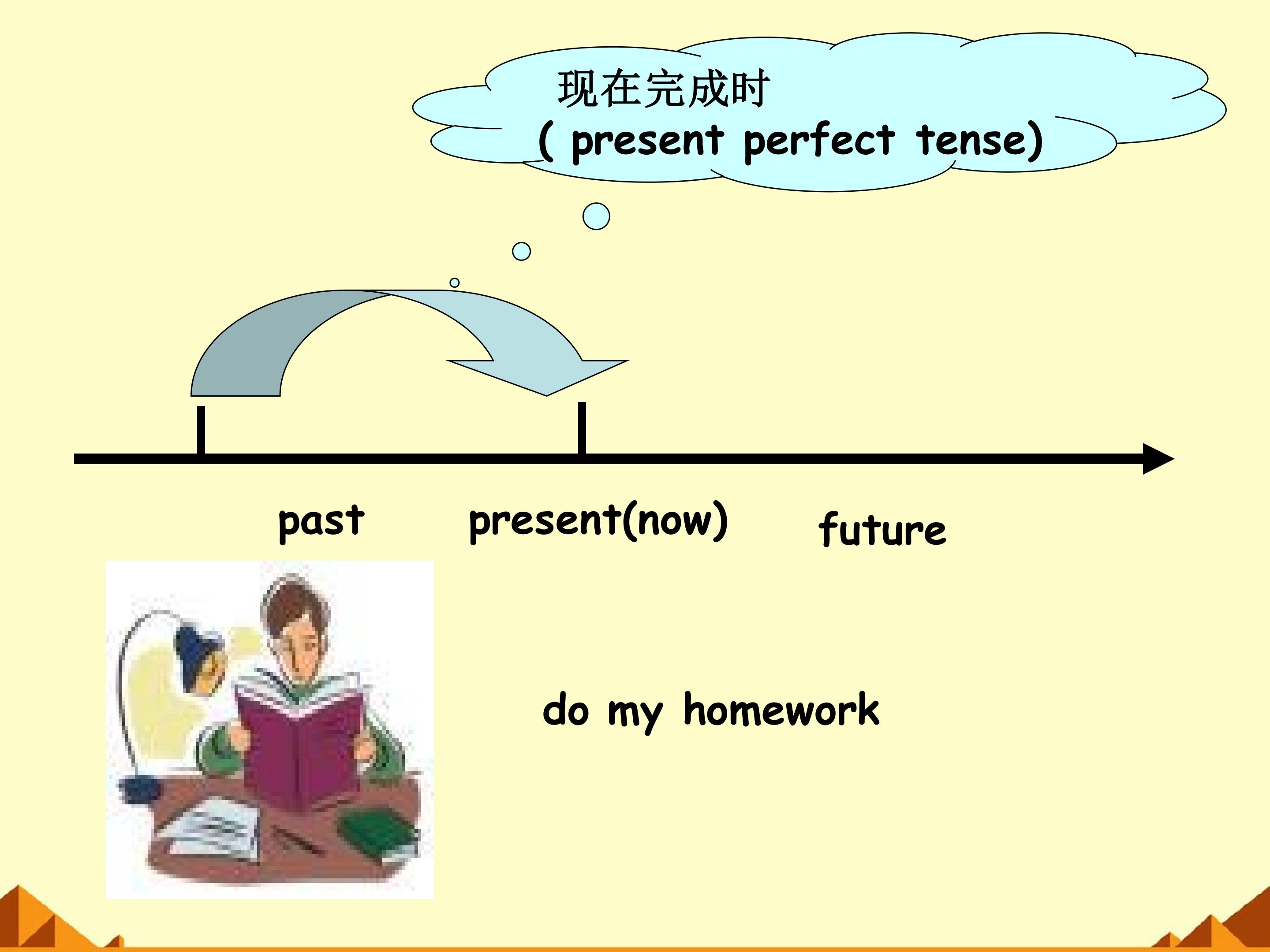 现在完成时
( present perfect tense)

past present(now) future

do my homework